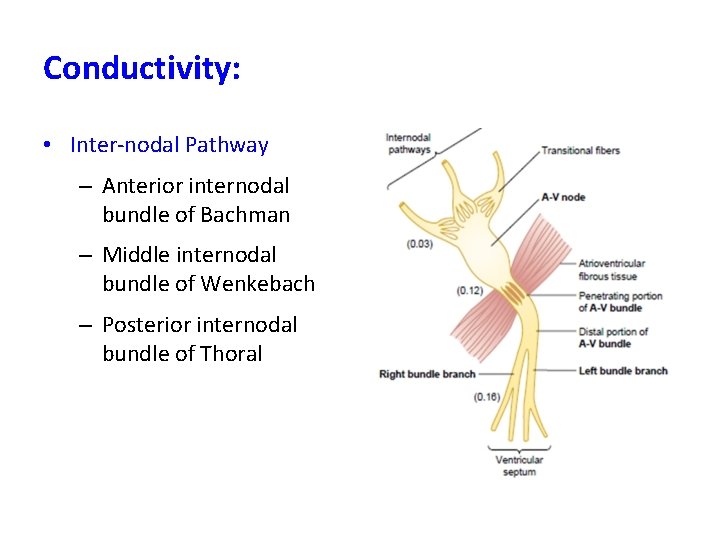 Conductivity:

• Inter-nodal Pathway

– Anterior internodal bundle of Bachman

– Middle internodal bundle of Wenkebach

– Posterior internodal bundle of Thoral

Internodal pathways

Transitional fibers

A-V node

(0.03)

Atrioventricular fibrous tissue

(0.12)

Penetrating portion of A-V bundle

Distal portion of A-V bundle

Right bundle branch

Left bundle branch

(0.16)

Ventricular septum